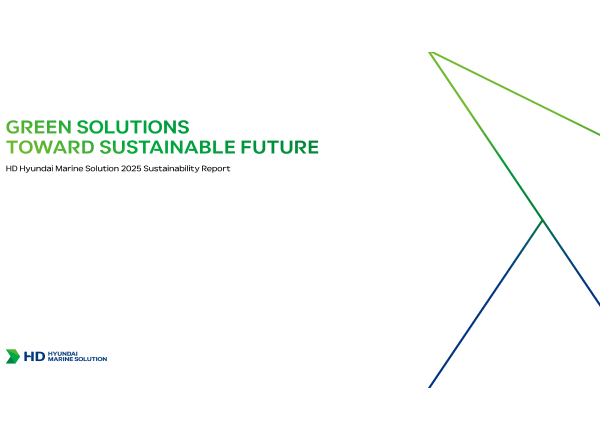 GREEN SOLUTIONS
TOWARD SUSTAINABLE FUTURE

HD Hyundai Marine Solution 2025 Sustainability Report

HD HYUNDAI
MARINE SOLUTION